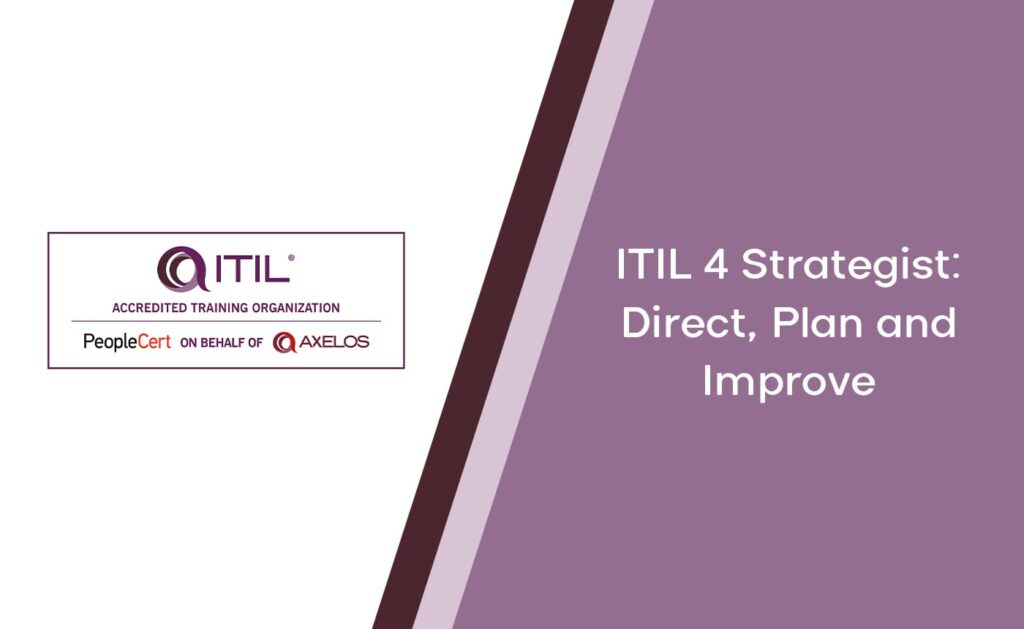 ITIL®
ACCREDITED TRAINING ORGANIZATION
PeopleCert ON BEHALF OF AXELOS

ITIL 4 Strategist: Direct, Plan and Improve